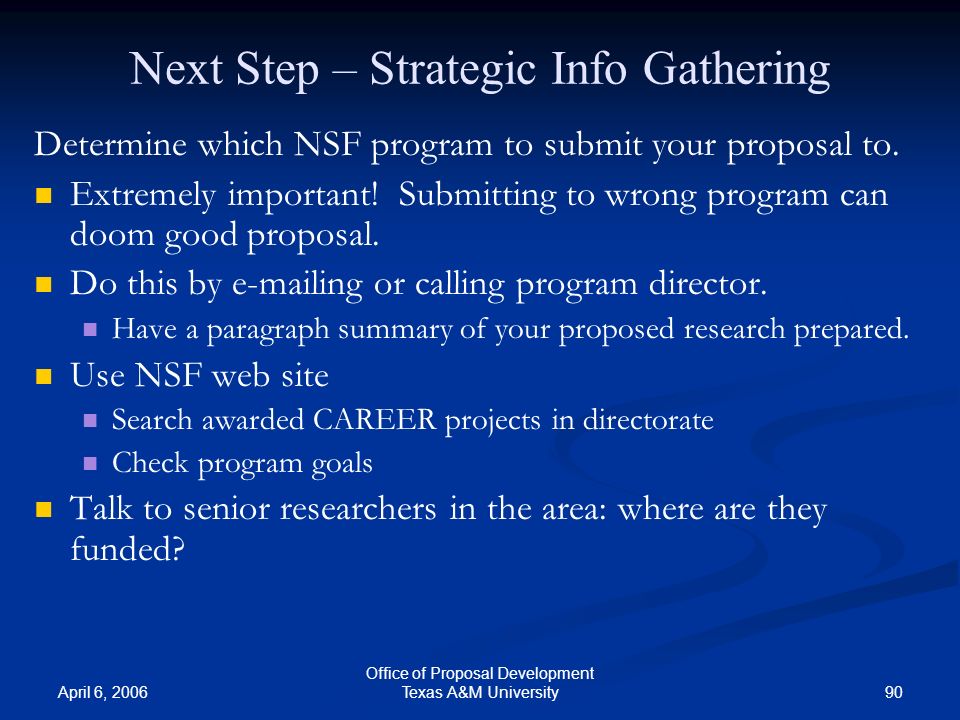 Next Step – Strategic Info Gathering

Determine which NSF program to submit your proposal to.

- Extremely important! Submitting to wrong program can doom good proposal.
- Do this by e-mailing or calling program director.
  - Have a paragraph summary of your proposed research prepared.
- Use NSF web site
  - Search awarded CAREER projects in directorate
  - Check program goals
- Talk to senior researchers in the area: where are they funded?

April 6, 2006

Office of Proposal Development
Texas A&M University

90